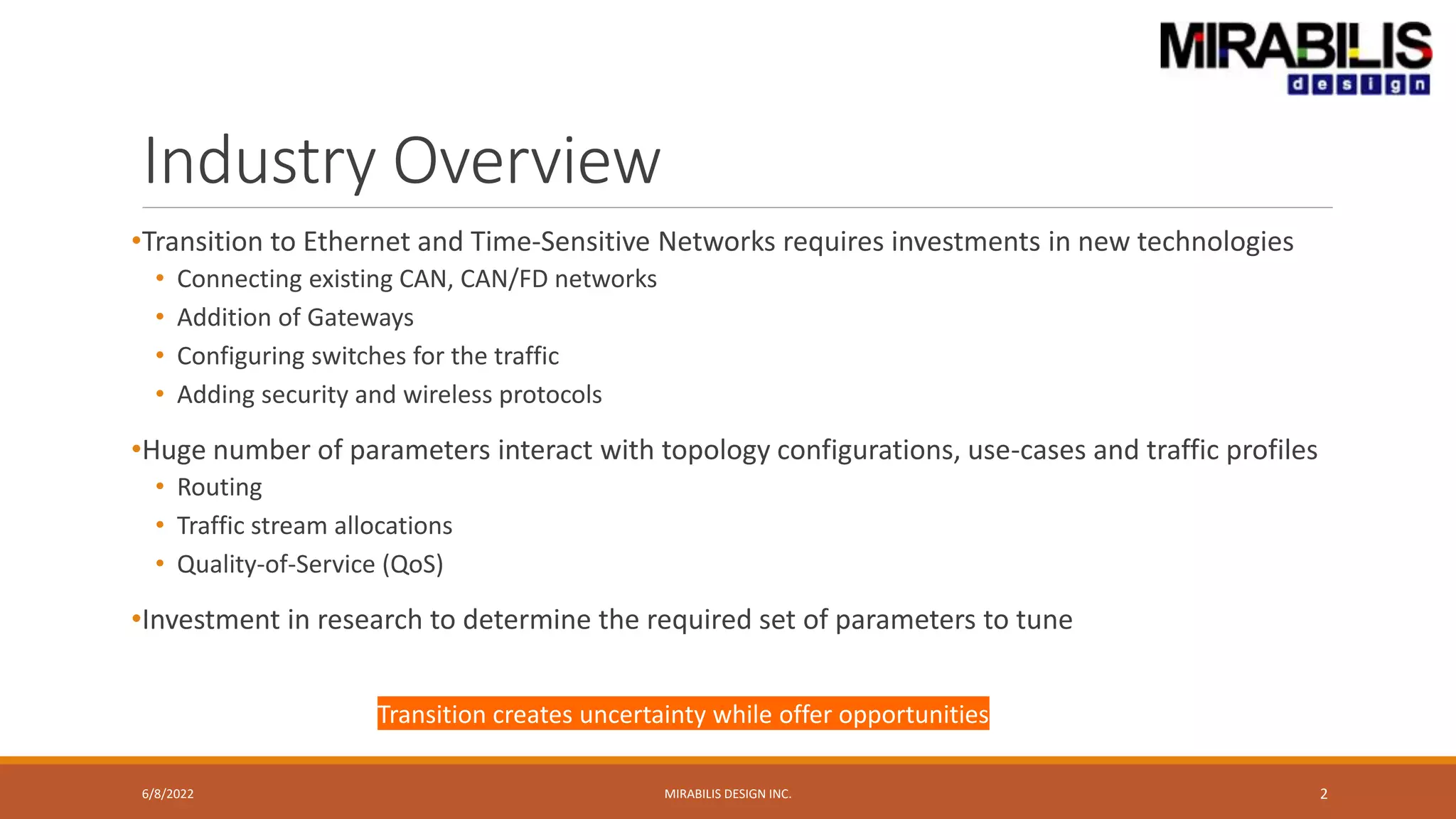 MIRABILIS
design

Industry Overview

•Transition to Ethernet and Time-Sensitive Networks requires investments in new technologies
• Connecting existing CAN, CAN/FD networks
• Addition of Gateways
• Configuring switches for the traffic
• Adding security and wireless protocols

•Huge number of parameters interact with topology configurations, use-cases and traffic profiles
• Routing
• Traffic stream allocations
• Quality-of-Service (QoS)

•Investment in research to determine the required set of parameters to tune

Transition creates uncertainty while offer opportunities

6/8/2022 MIRABILIS DESIGN INC. 2